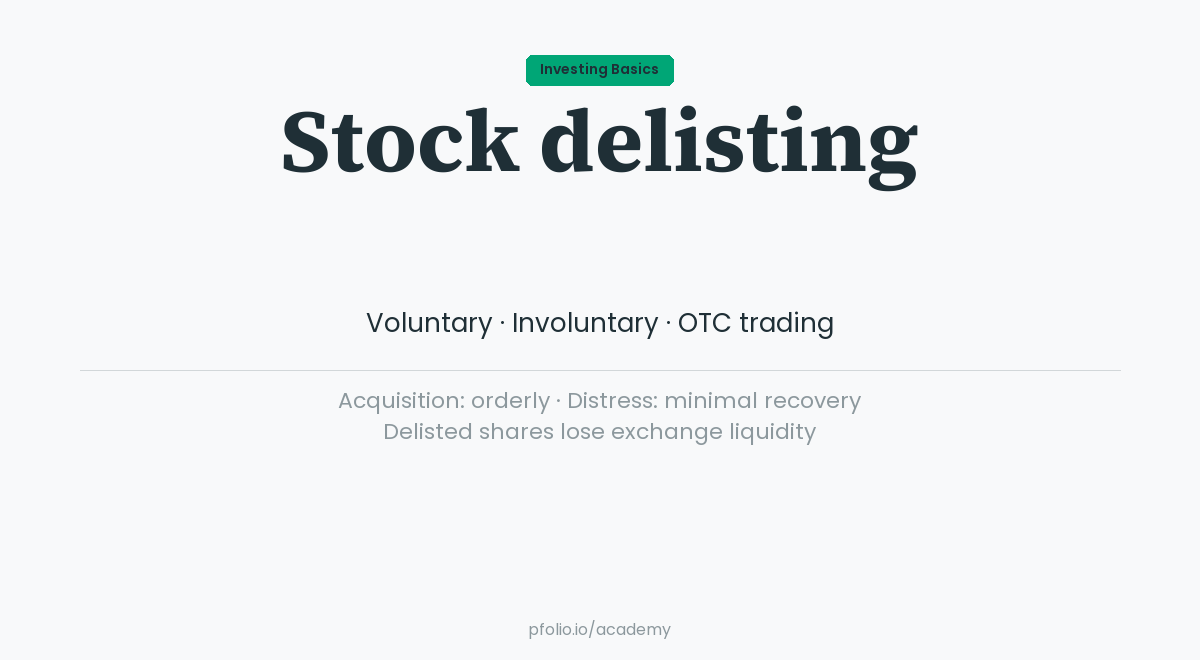 Investing Basics

Stock delisting

Voluntary · Involuntary · OTC trading

Acquisition: orderly · Distress: minimal recovery
Delisted shares lose exchange liquidity

pfolio.io/academy